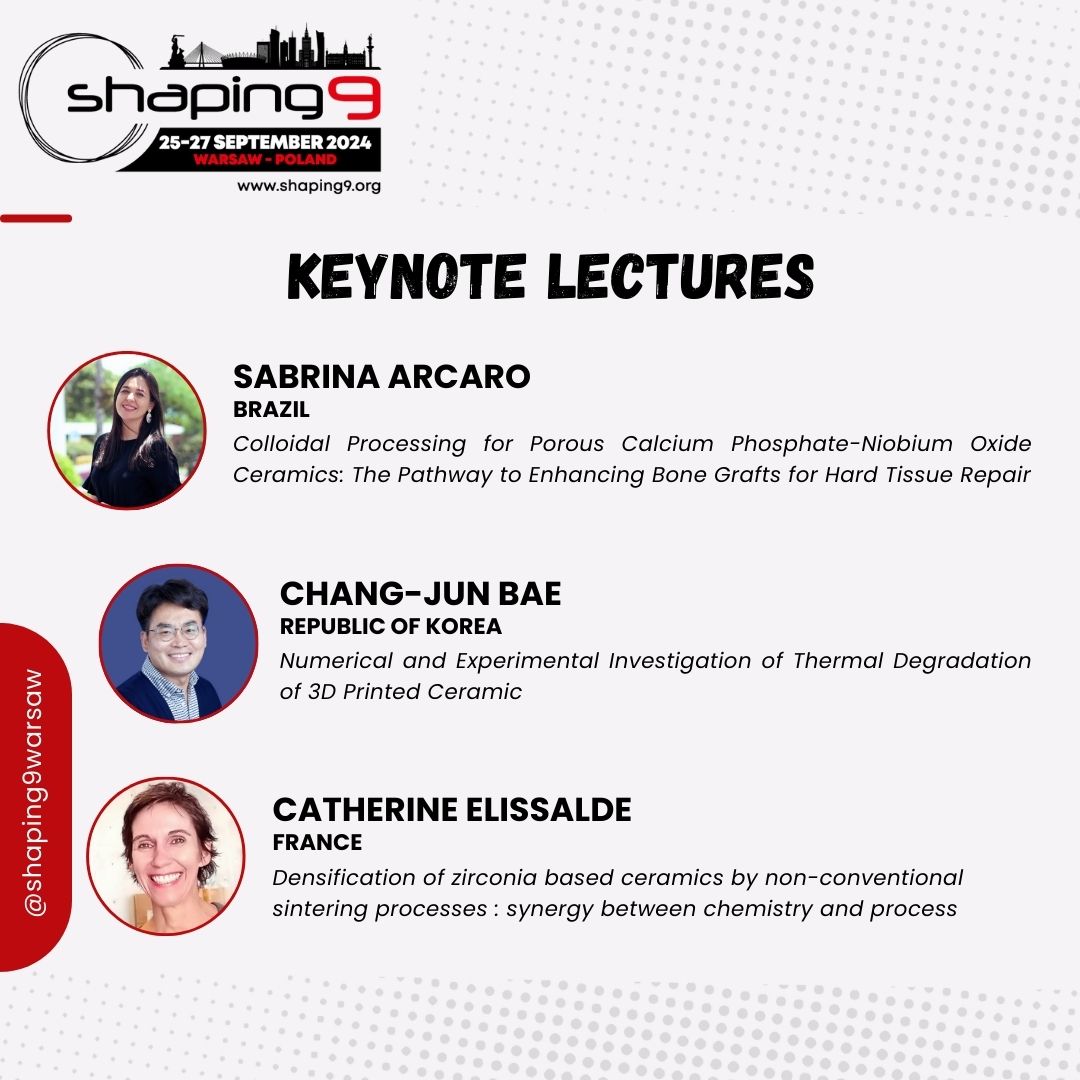 shaping9
25-27 SEPTEMBER 2024
WARSAW - POLAND
www.shaping9.org

KEYNOTE LECTURES

SABRINA ARCARO
BRAZIL
Colloidal Processing for Porous Calcium Phosphate-Niobium Oxide Ceramics: The Pathway to Enhancing Bone Grafts for Hard Tissue Repair

CHANG-JUN BAE
REPUBLIC OF KOREA
Numerical and Experimental Investigation of Thermal Degradation of 3D Printed Ceramic

CATHERINE ELISSALDE
FRANCE
Densification of zirconia based ceramics by non-conventional sintering processes : synergy between chemistry and process

@shaping9warsaw